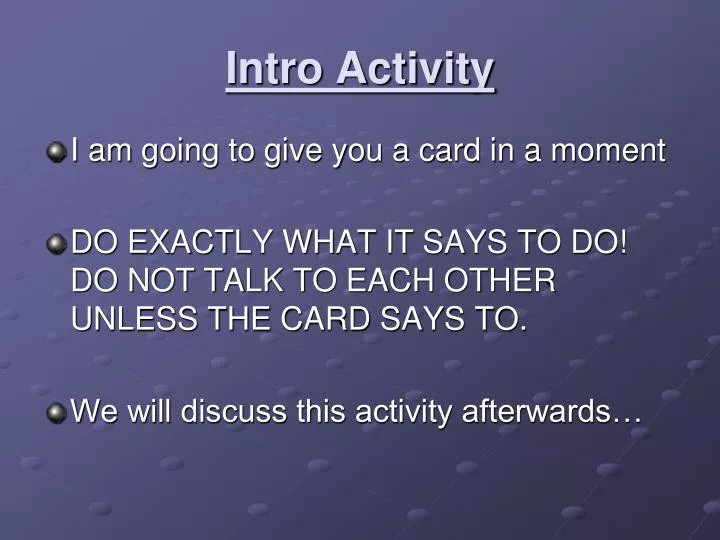 Intro Activity

I am going to give you a card in a moment

DO EXACTLY WHAT IT SAYS TO DO! DO NOT TALK TO EACH OTHER UNLESS THE CARD SAYS TO.

We will discuss this activity afterwards…